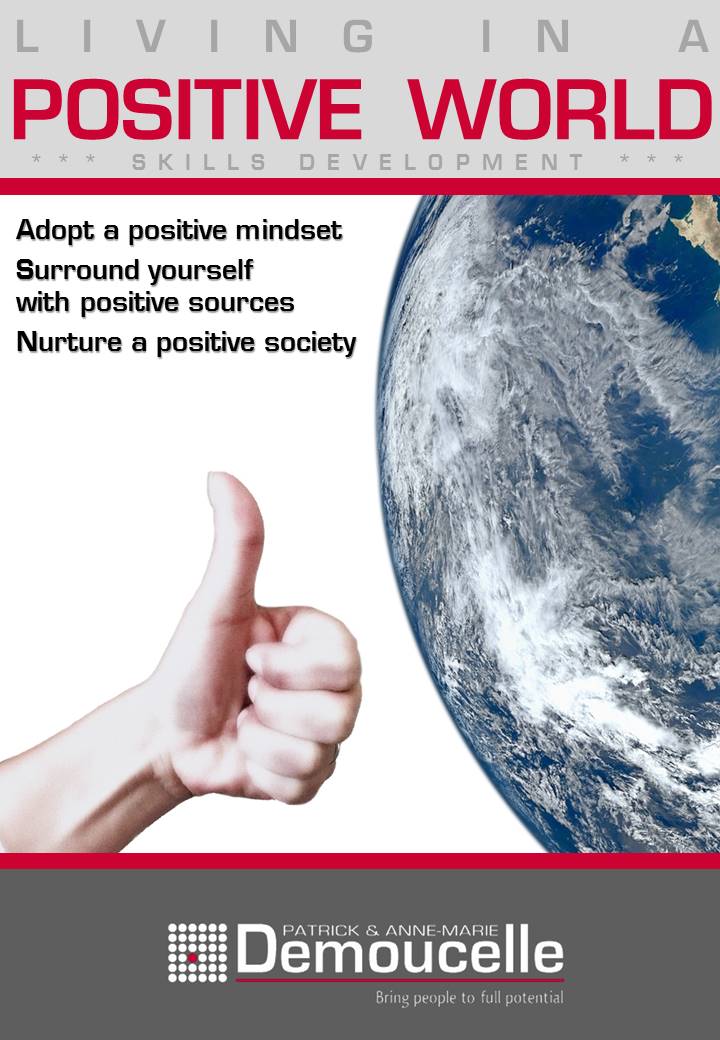 LIVING IN A
POSITIVE WORLD
* * * SKILLS DEVELOPMENT * * *

Adopt a positive mindset
Surround yourself with positive sources
Nurture a positive society

PATRICK & ANNE-MARIE
Demoucelle
Bring people to full potential